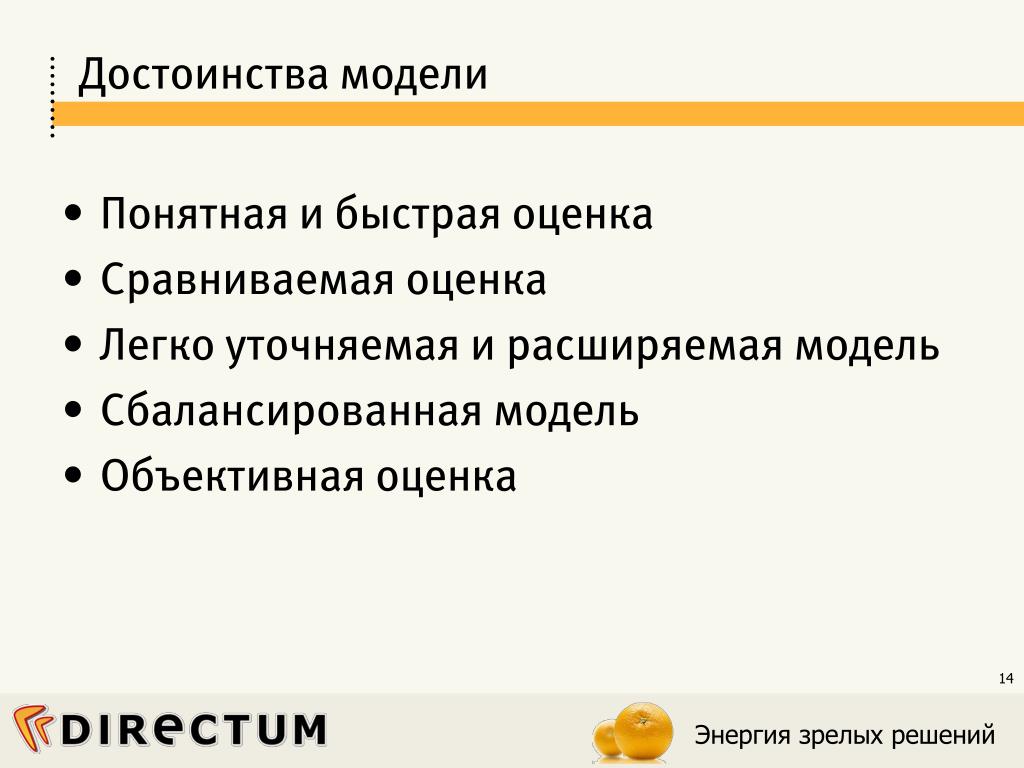 Достоинства модели

• Понятная и быстрая оценка
• Сравниваемая оценка
• Легко уточняемая и расширяемая модель
• Сбалансированная модель
• Объективная оценка

14

DIRECTUM

Энергия зрелых решений